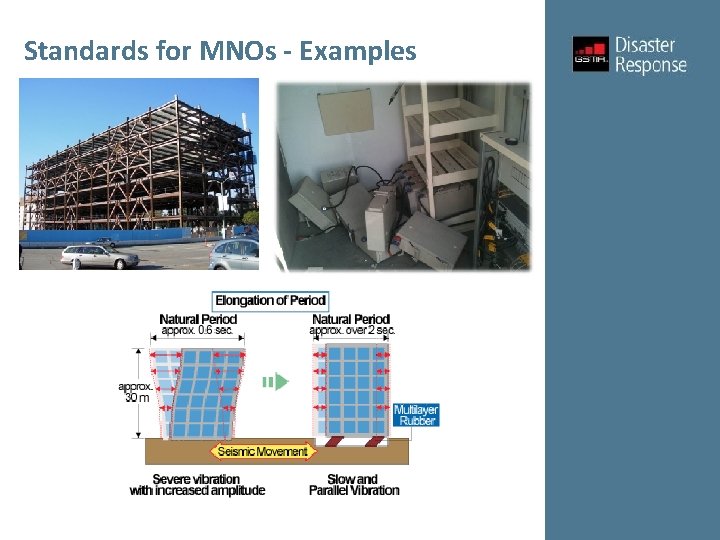 Standards for MNOs - Examples

GSMA Disaster Response

Elongation of Period

Natural Period
approx. 0.6 sec.

Natural Period
approx. over 2 sec.

approx. 30 m

Multilayer Rubber

Seismic Movement

Severe vibration with increased amplitude

Slow and Parallel Vibration